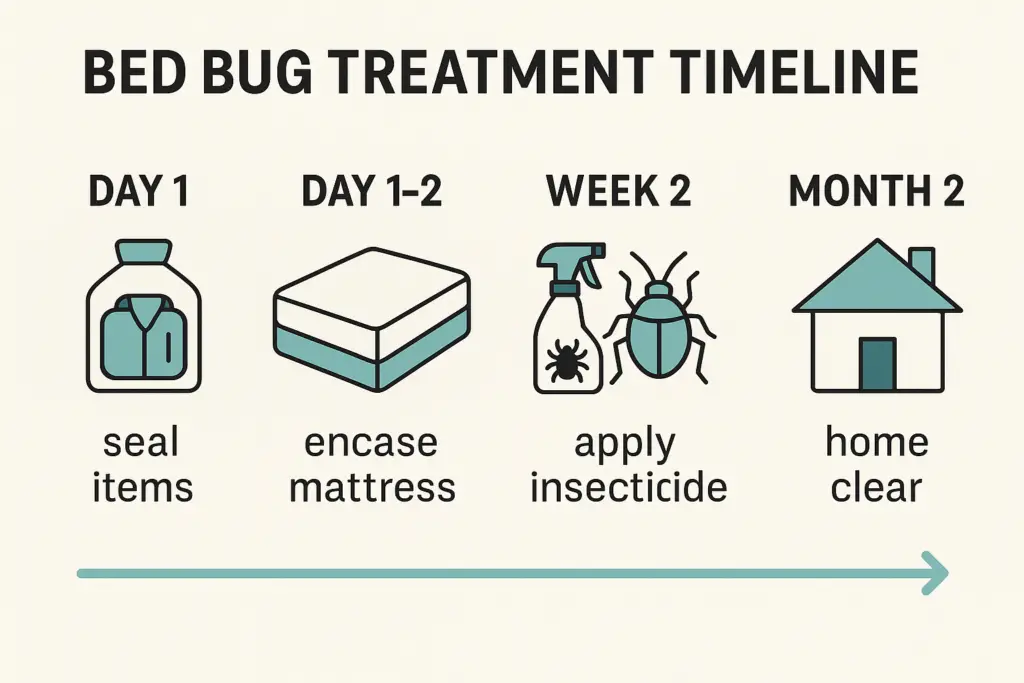 BED BUG TREATMENT TIMELINE

DAY 1

seal items

DAY 1–2

encase mattress

WEEK 2

apply insecticide

MONTH 2

home clear